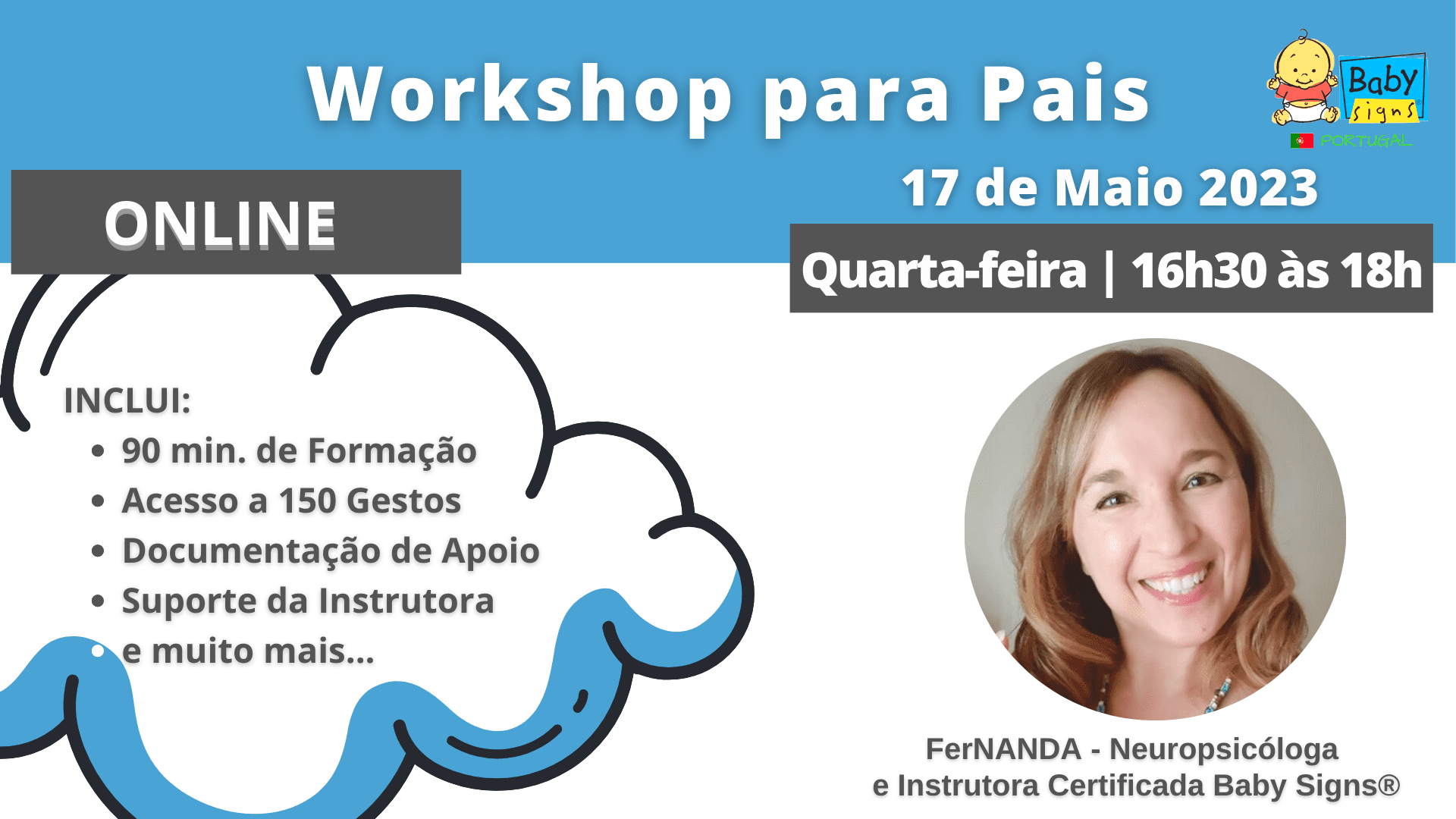 Workshop para Pais

Baby signs
PORTUGAL

ONLINE

17 de Maio 2023

Quarta-feira | 16h30 às 18h

INCLUI:
- 90 min. de Formação
- Acesso a 150 Gestos
- Documentação de Apoio
- Suporte da Instrutora
- e muito mais...

FerNANDA - Neuropsicóloga
e Instrutora Certificada Baby Signs®